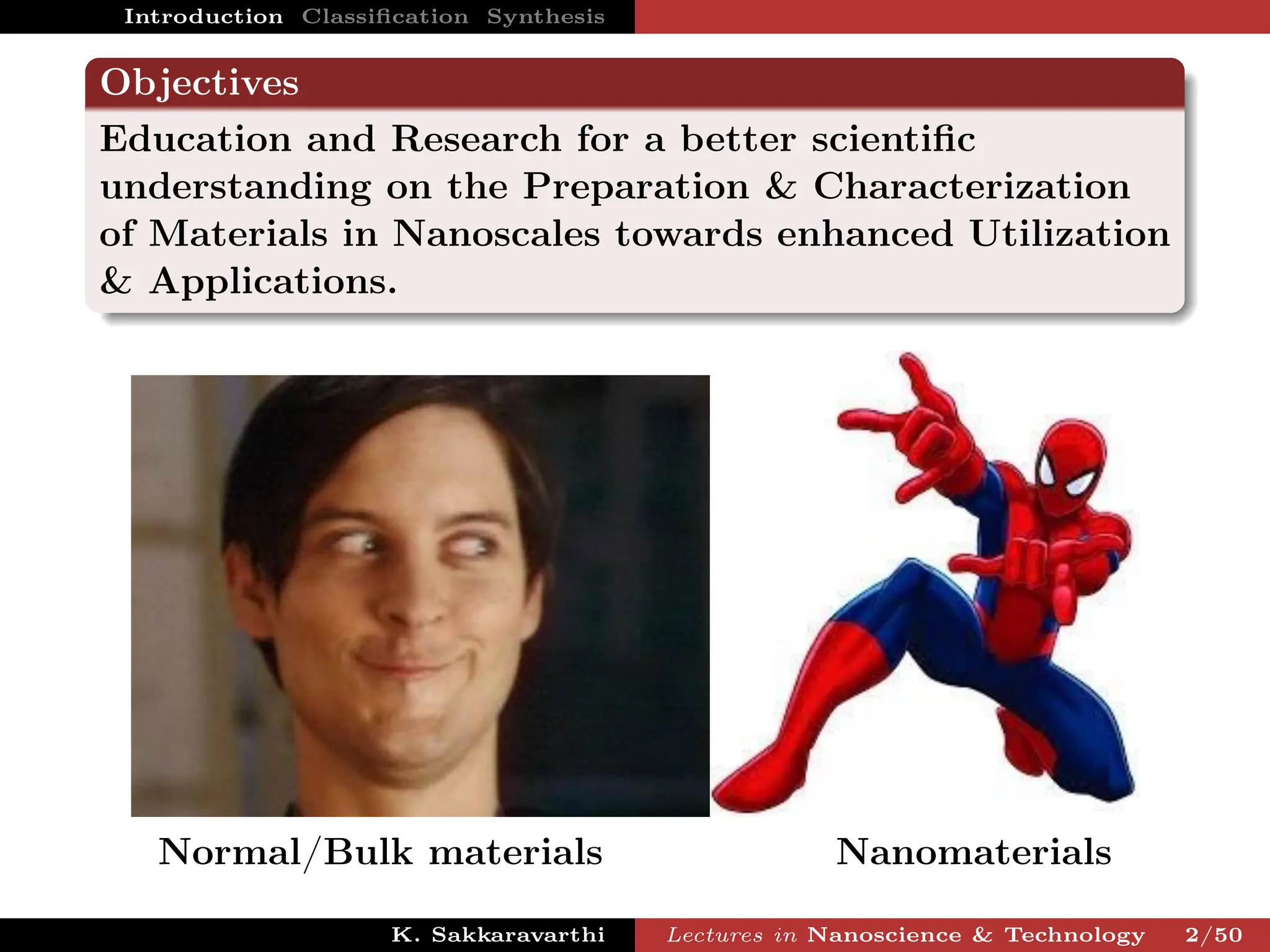 Introduction Classification Synthesis

Objectives

Education and Research for a better scientific understanding on the Preparation & Characterization of Materials in Nanoscales towards enhanced Utilization & Applications.

Normal/Bulk materials

Nanomaterials

K. Sakkaravarthi Lectures in Nanoscience & Technology 2/50